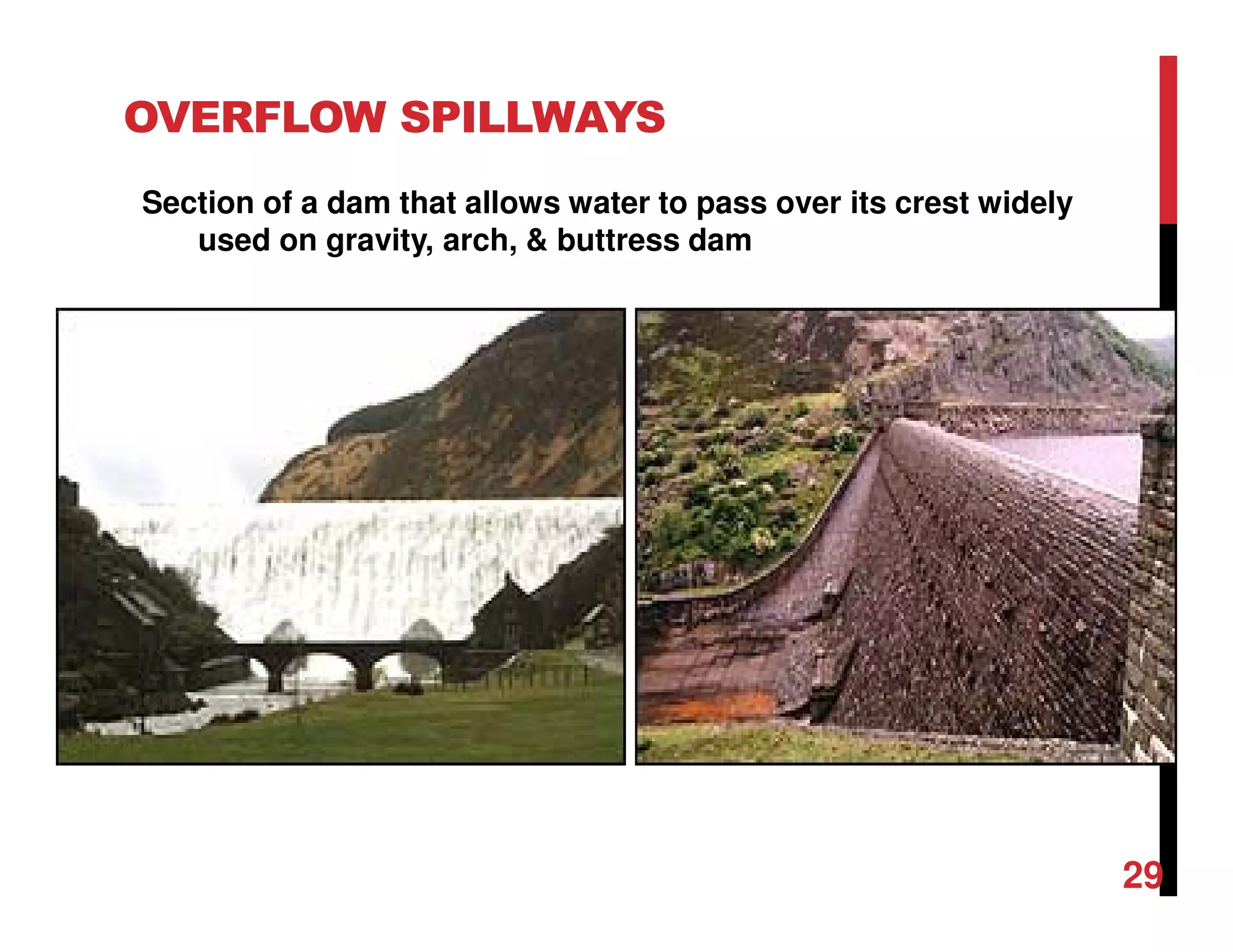 OVERFLOW SPILLWAYS

Section of a dam that allows water to pass over its crest widely used on gravity, arch, & buttress dam

29